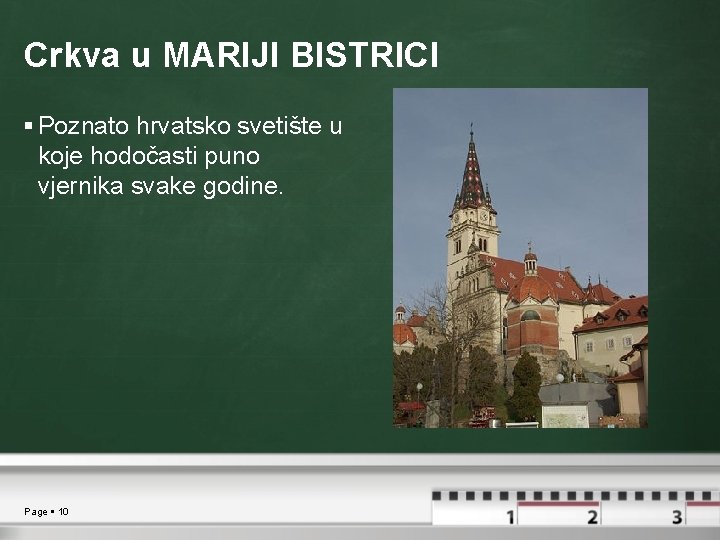 Crkva u MARIJI BISTRICI

▪ Poznato hrvatsko svetište u koje hodočasti puno vjernika svake godine.

Page ▪ 10

1 2 3